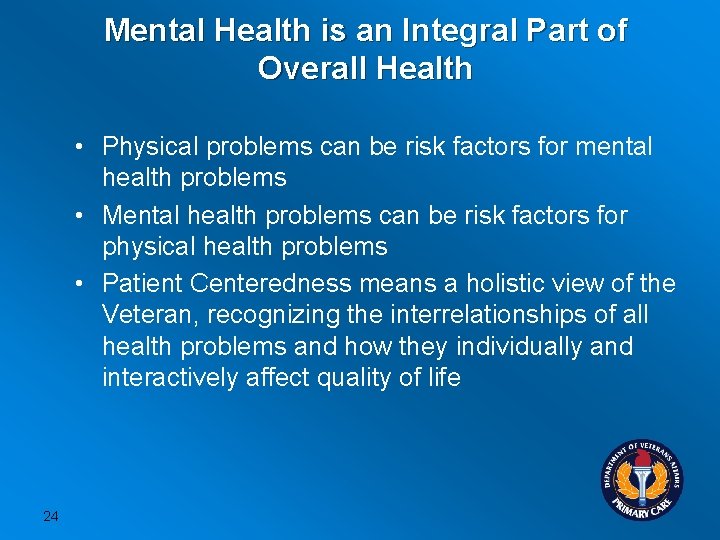 Mental Health is an Integral Part of Overall Health

• Physical problems can be risk factors for mental health problems

• Mental health problems can be risk factors for physical health problems

• Patient Centeredness means a holistic view of the Veteran, recognizing the interrelationships of all health problems and how they individually and interactively affect quality of life

24

DEPARTMENT OF VETERANS AFFAIRS
PRIMARY CARE